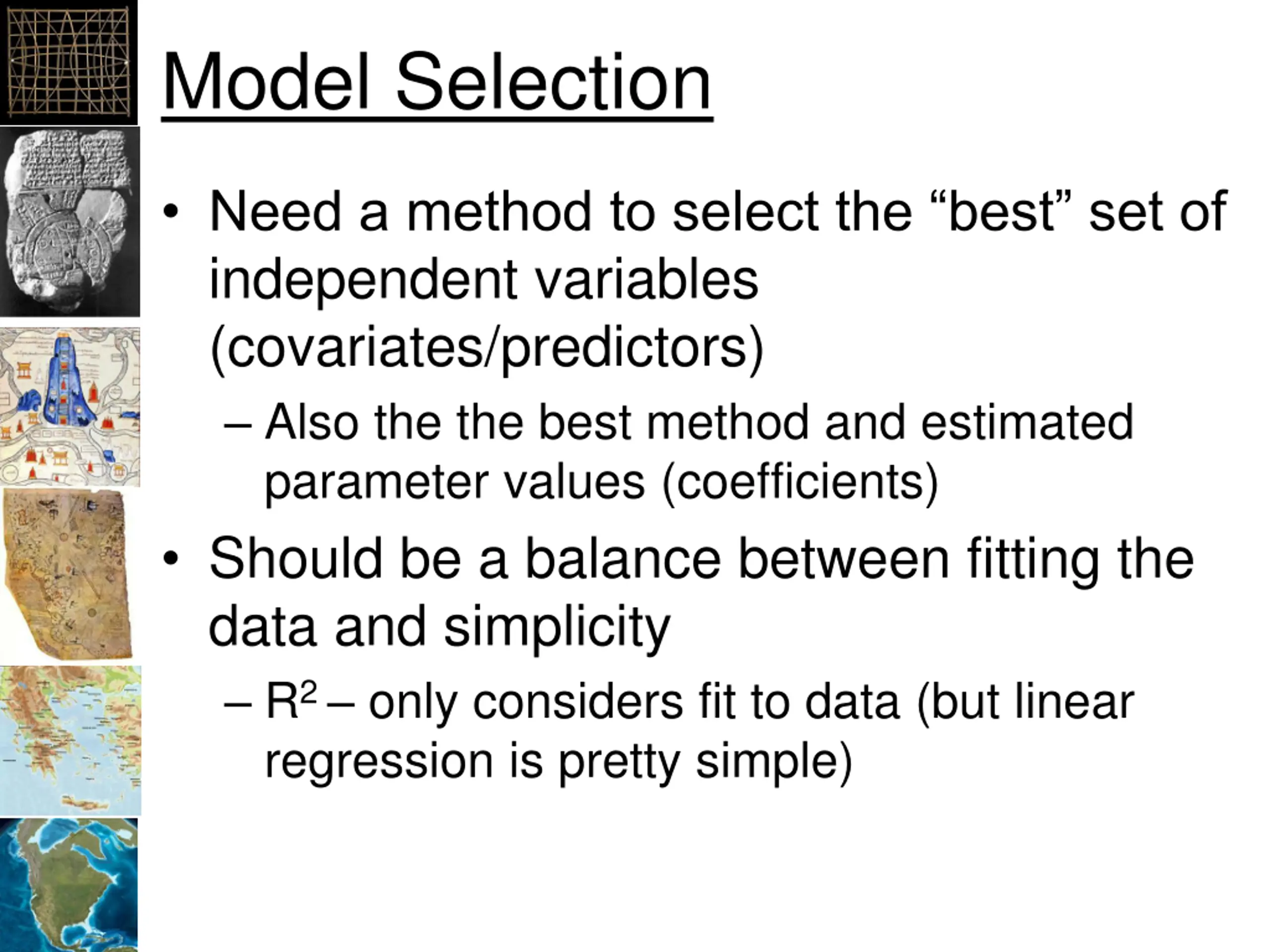 Model Selection

• Need a method to select the “best” set of independent variables (covariates/predictors)
– Also the the best method and estimated parameter values (coefficients)

• Should be a balance between fitting the data and simplicity
– $R^2$ – only considers fit to data (but linear regression is pretty simple)